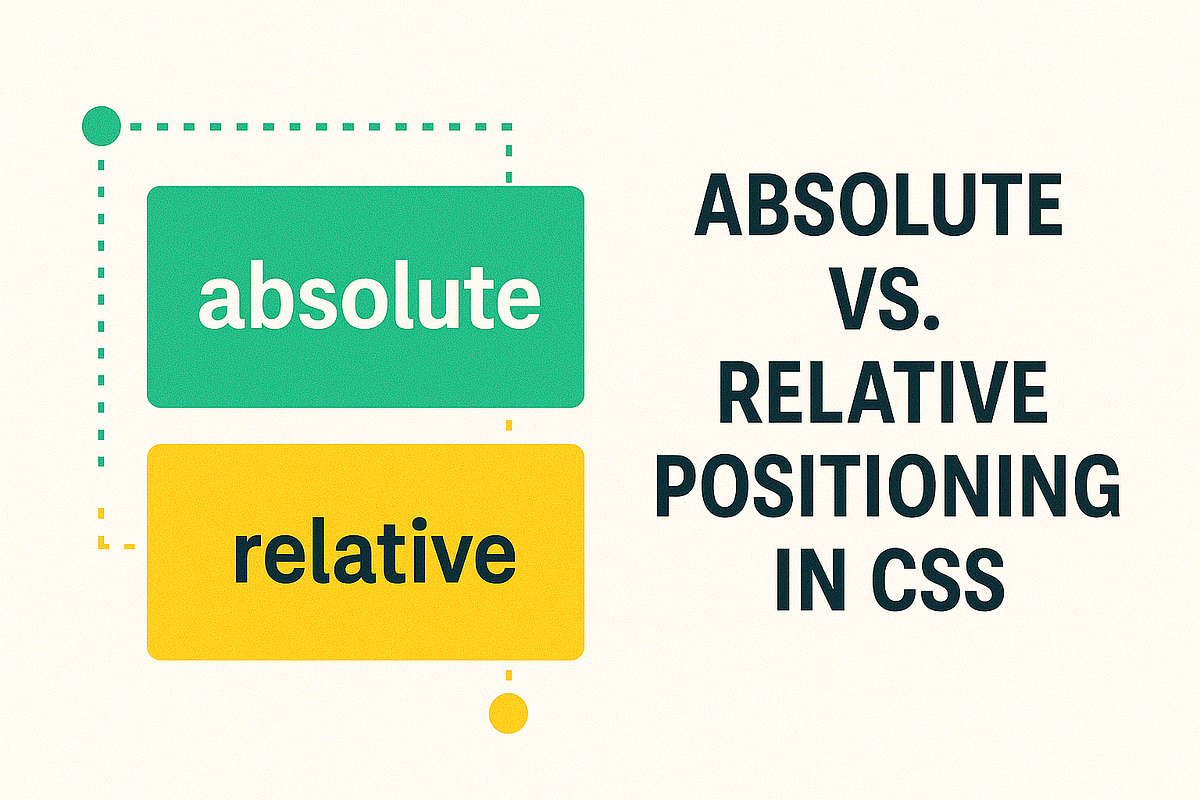 absolute

relative

ABSOLUTE VS. RELATIVE POSITIONING IN CSS